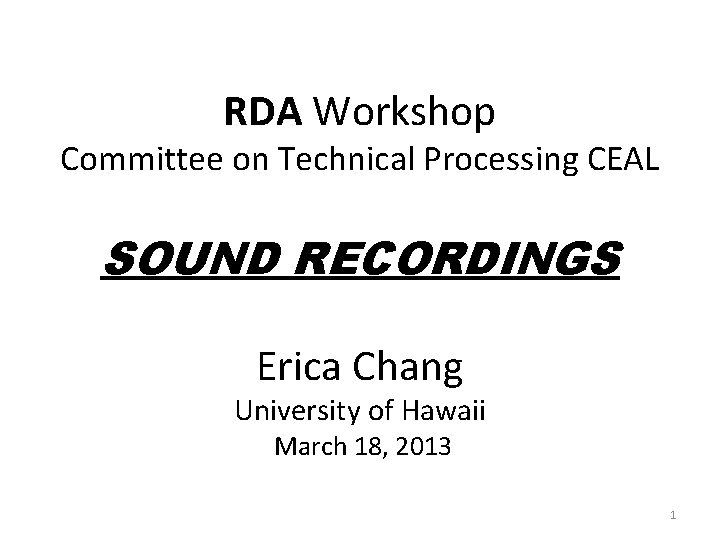 RDA Workshop
Committee on Technical Processing CEAL

SOUND RECORDINGS

Erica Chang
University of Hawaii
March 18, 2013

1